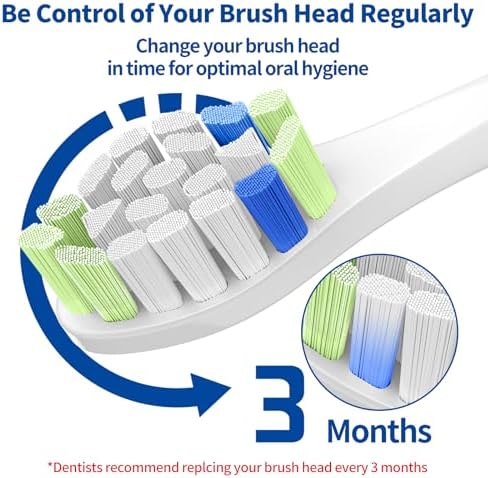 Be Control of Your Brush Head Regularly

Change your brush head in time for optimal oral hygiene

3 Months

*Dentists recommend replcing your brush head every 3 months